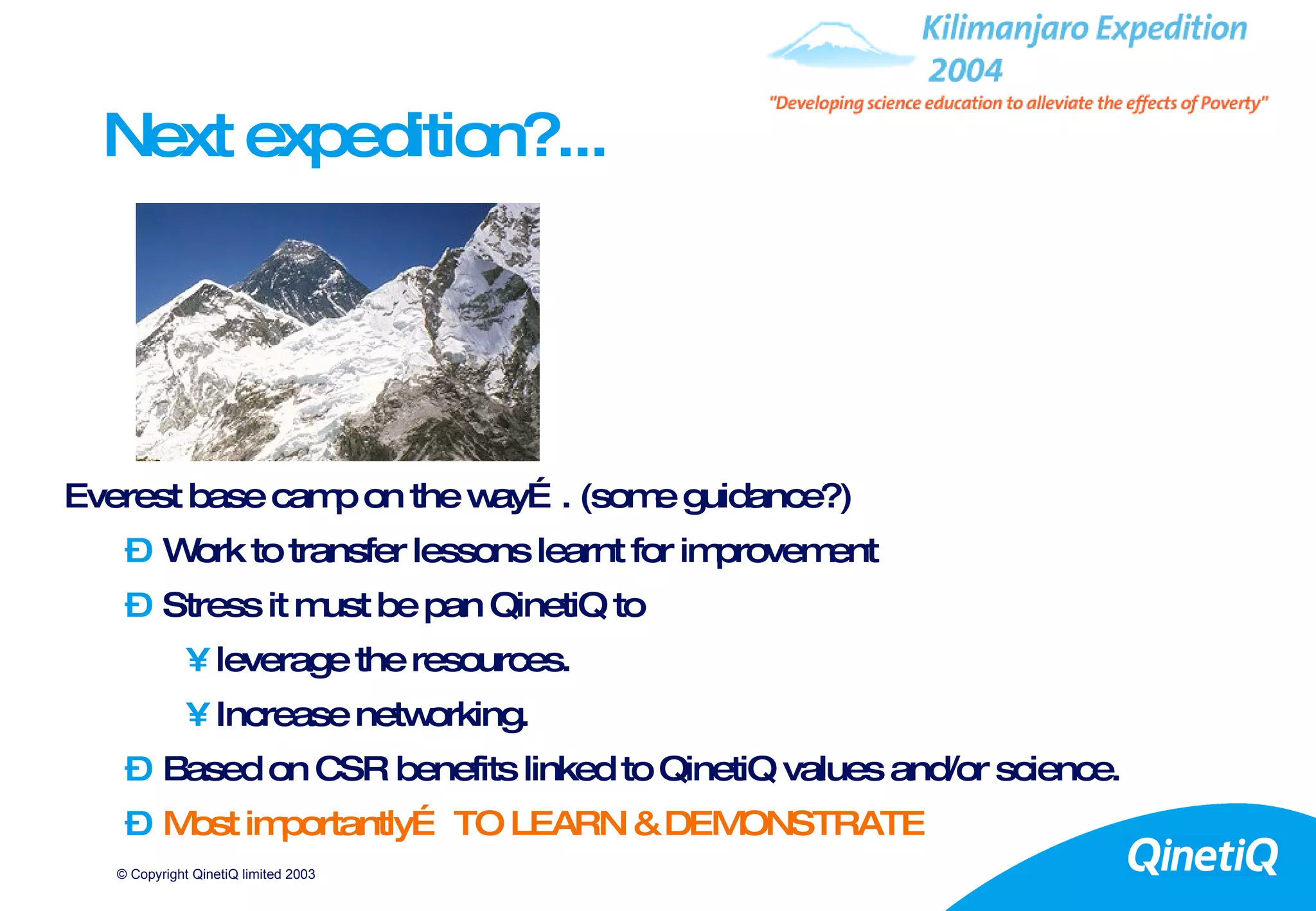 Kilimanjaro Expedition 2004
"Developing science education to alleviate the effects of Poverty"

Next expedition?...

Everest base camp on the wayÉ . (some guidance?)

Ð Work to transfer lessons learnt for improvement

Ð Stress it must be pan QinetiQ to

¥ leverage the resources.

¥ Increase networking.

Ð Based on CSR benefits linked to QinetiQ values and/or science.

Ð Most importantlyÉ TO LEARN & DEMONSTRATE

© Copyright QinetiQ limited 2003

QinetiQ